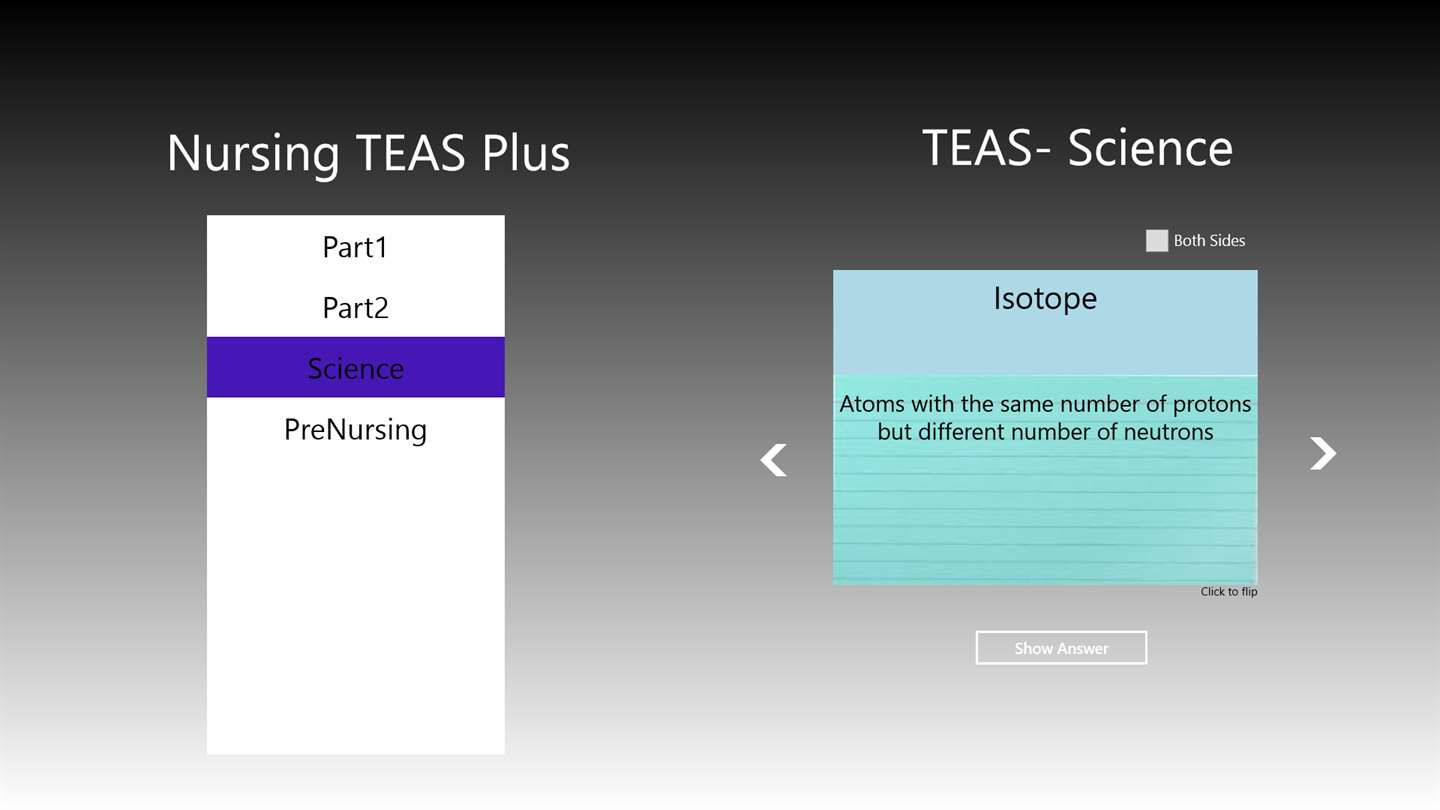 Nursing TEAS Plus

Part1
Part2
Science
PreNursing

TEAS- Science

Both Sides

Isotope

Atoms with the same number of protons but different number of neutrons

Click to flip

Show Answer